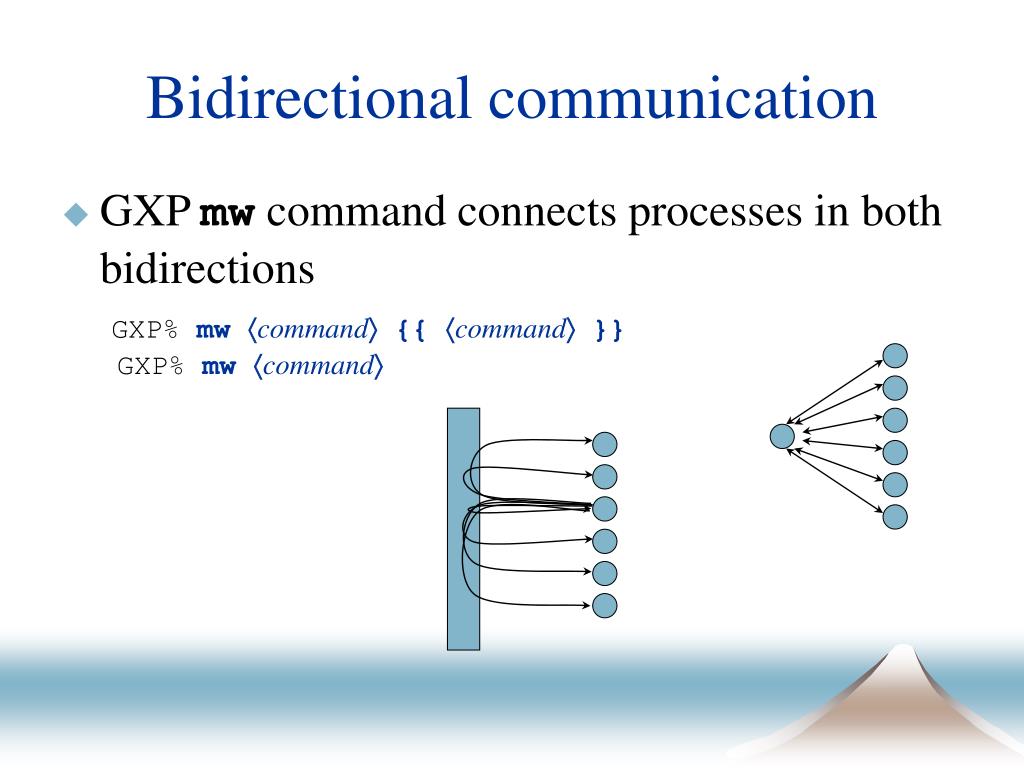 Bidirectional communication

GXP mw command connects processes in both bidirections

GXP% mw ⟨command⟩ {{ ⟨command⟩ }}
GXP% mw ⟨command⟩